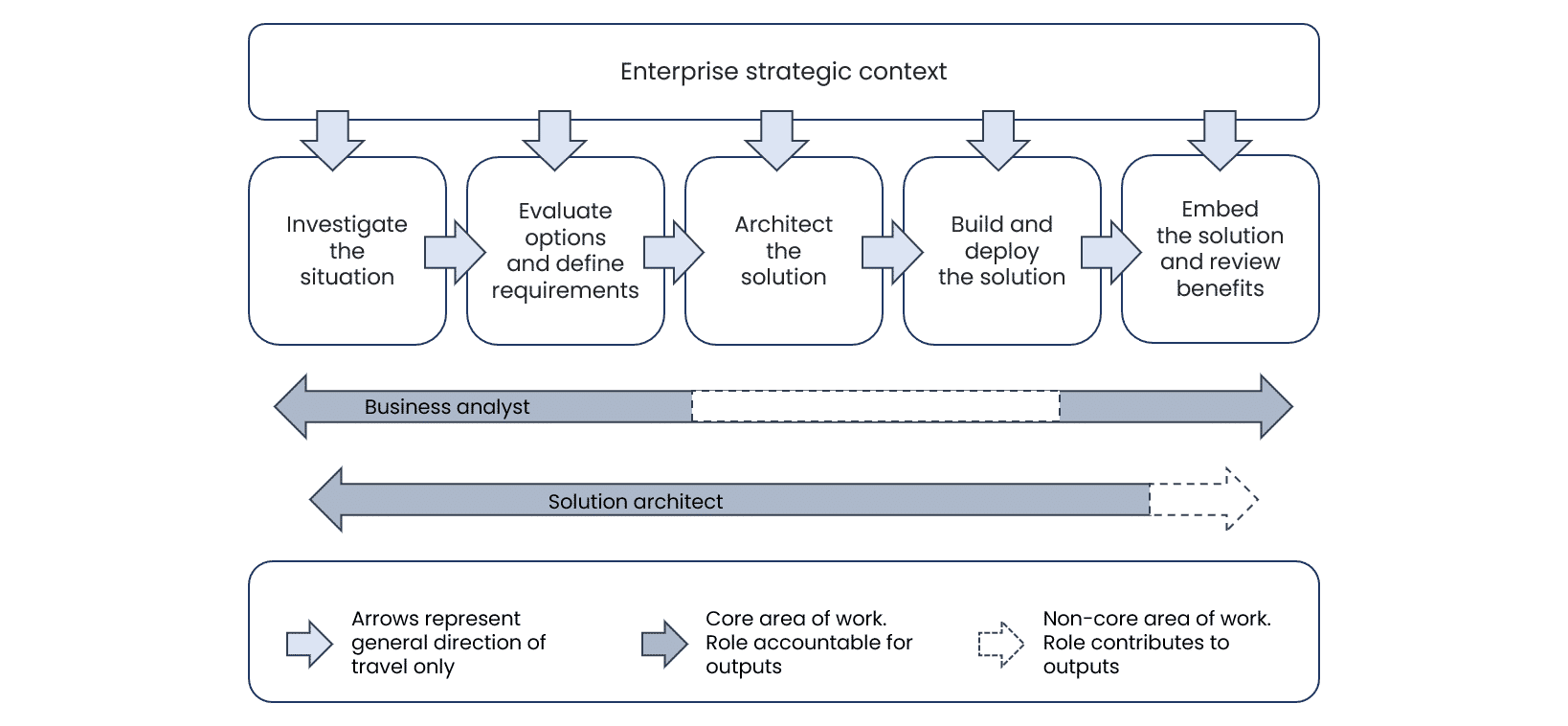 Enterprise strategic context

Investigate the situation

Evaluate options and define requirements

Architect the solution

Build and deploy the solution

Embed the solution and review benefits

Business analyst

Solution architect

Arrows represent general direction of travel only

Core area of work. Role accountable for outputs

Non-core area of work. Role contributes to outputs